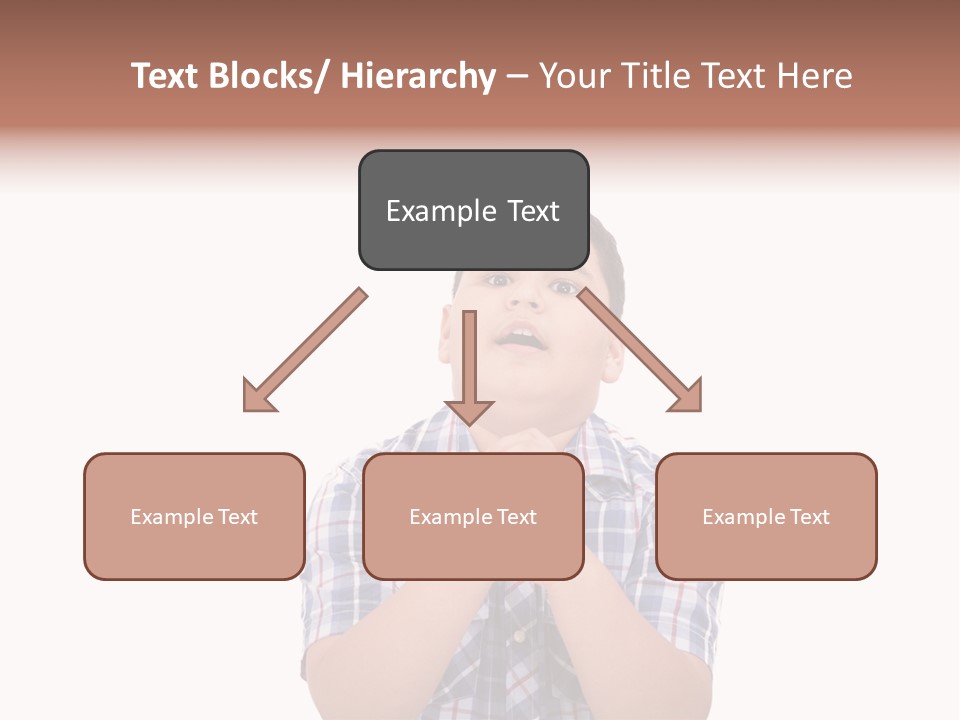 Text Blocks/ Hierarchy – Your Title Text Here

Example Text

Example Text

Example Text

Example Text